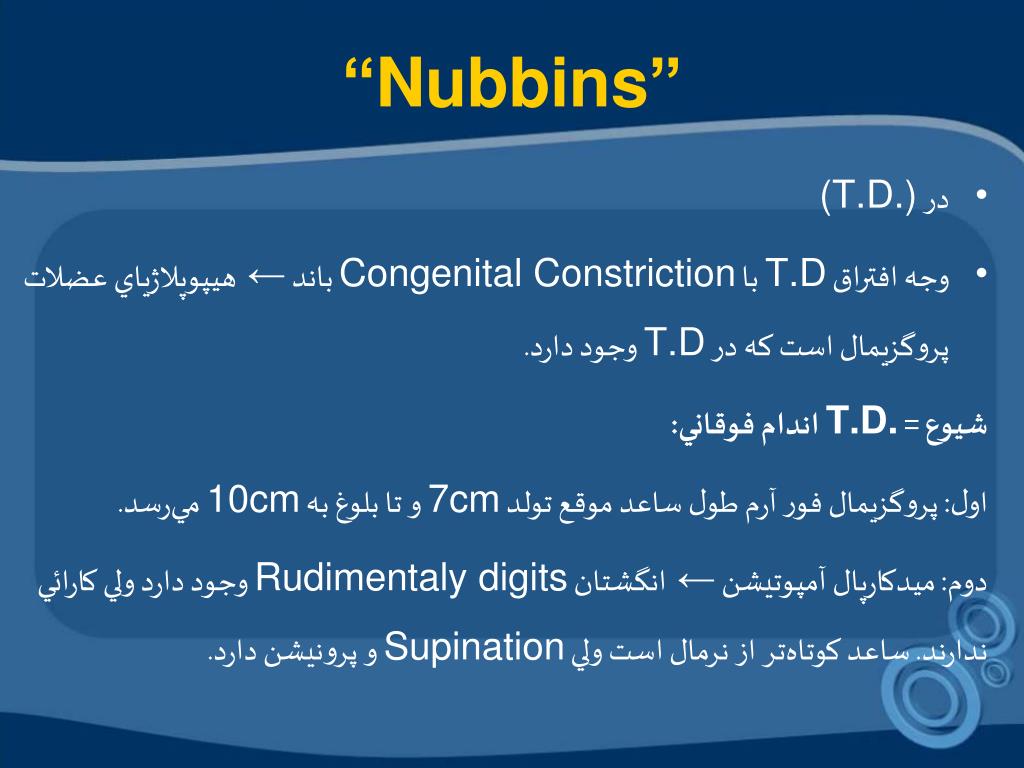 “Nubbins”

• در (T.D.)

• وجه افتراق T.D با Congenital Constriction باند ← هيپوپلاژياي عضلات پروگزيمال است كه در T.D وجود دارد.

شيوع = T.D. اندام فوقاني:

اول: پروگزيمال فور آرم طول ساعد موقع تولد 7cm و تا بلوغ به 10cm مي‌رسد.

دوم: ميدكارپال آمپوتيشن ← انگشتان Rudimentaly digits وجود دارد ولي كارائي ندارند. ساعد كوتاه‌تر از نرمال است ولي Supination و پرونيشن دارد.